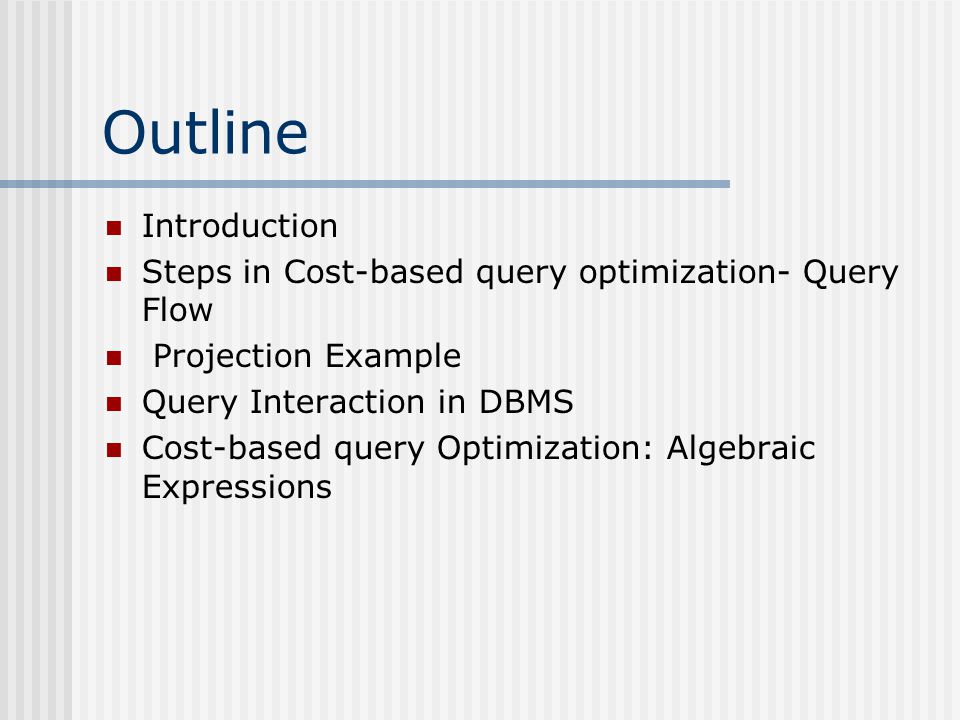 Outline

- Introduction
- Steps in Cost-based query optimization- Query Flow
- Projection Example
- Query Interaction in DBMS
- Cost-based query Optimization: Algebraic Expressions